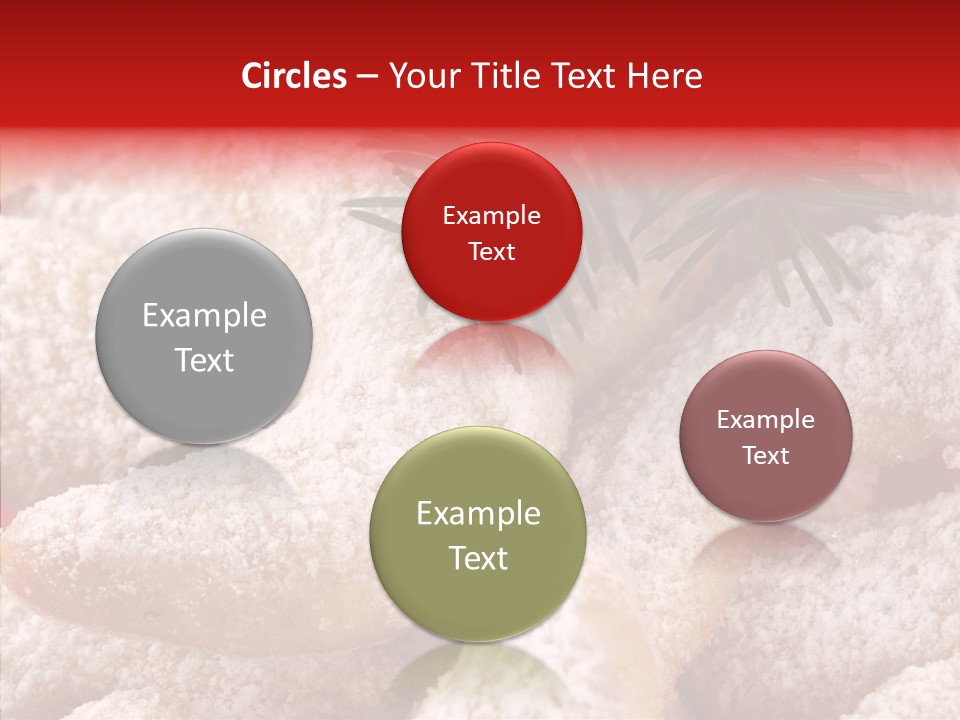 Circles – Your Title Text Here

Example Text

Example Text

Example Text

Example Text